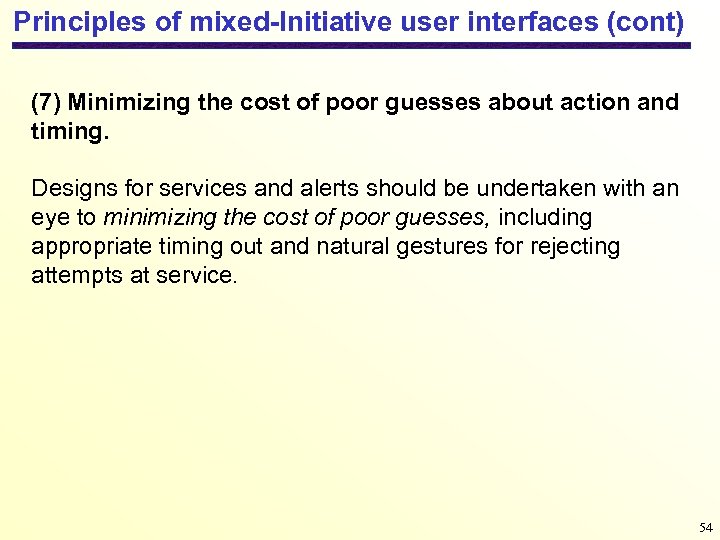 Principles of mixed-Initiative user interfaces (cont)

(7) Minimizing the cost of poor guesses about action and timing.

Designs for services and alerts should be undertaken with an eye to minimizing the cost of poor guesses, including appropriate timing out and natural gestures for rejecting attempts at service.

54